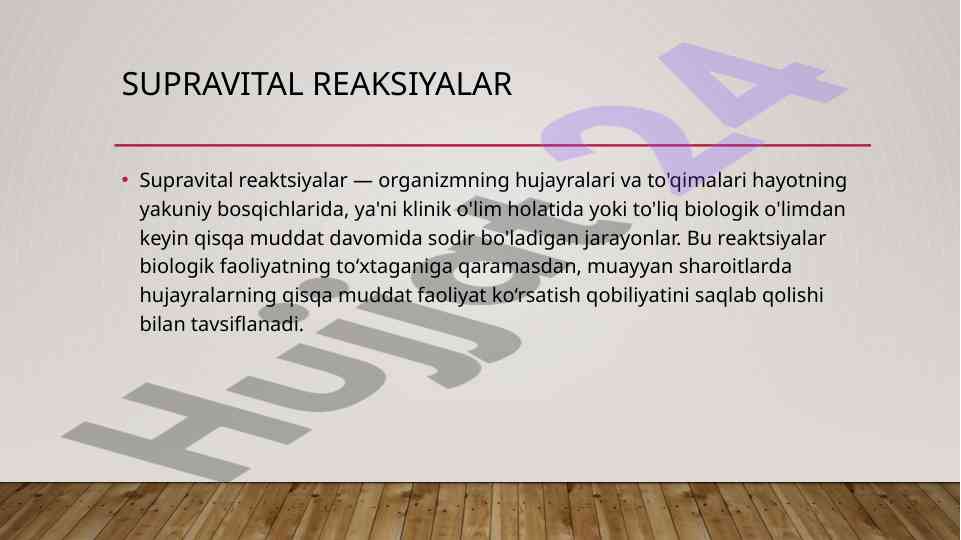 SUPRAVITAL REAKSIYALAR

• Supravital reaktsiyalar — organizmning hujayralari va to'qimalari hayotning yakuniy bosqichlarida, ya'ni klinik o'lim holatida yoki to'liq biologik o'limdan keyin qisqa muddat davomida sodir bo'ladigan jarayonlar. Bu reaktsiyalar biologik faoliyatning to‘xtaganiga qaramasdan, muayyan sharoitlarda hujayralarning qisqa muddat faoliyat ko‘rsatish qobiliyatini saqlab qolishi bilan tavsiflanadi.

Hujjat24